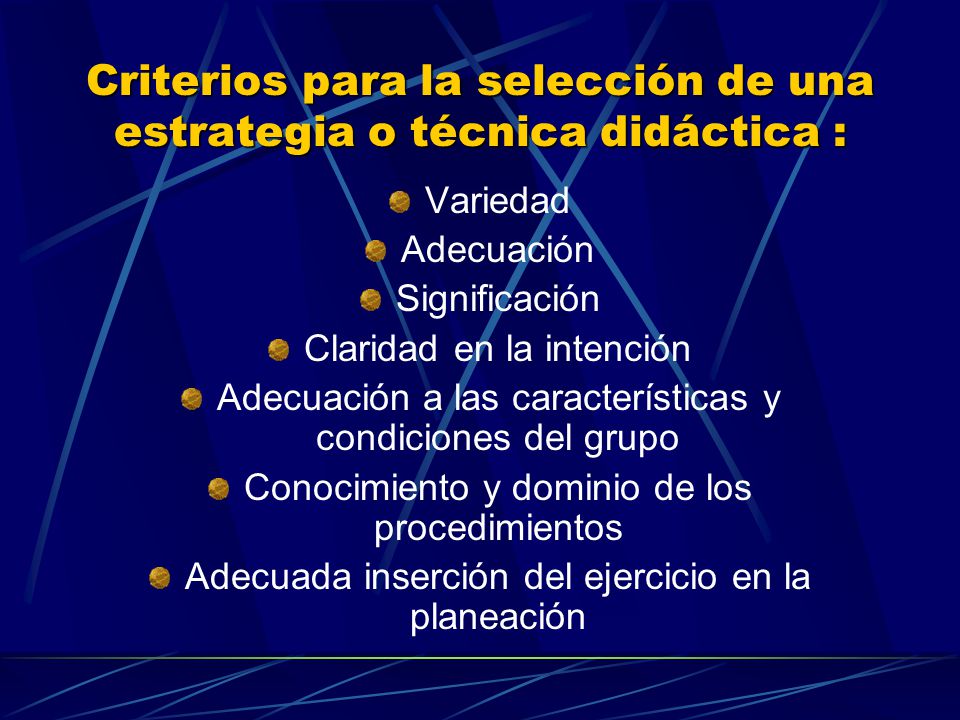 Criterios para la selección de una estrategia o técnica didáctica :

Variedad

Adecuación

Significación

Claridad en la intención

Adecuación a las características y condiciones del grupo

Conocimiento y dominio de los procedimientos

Adecuada inserción del ejercicio en la planeación